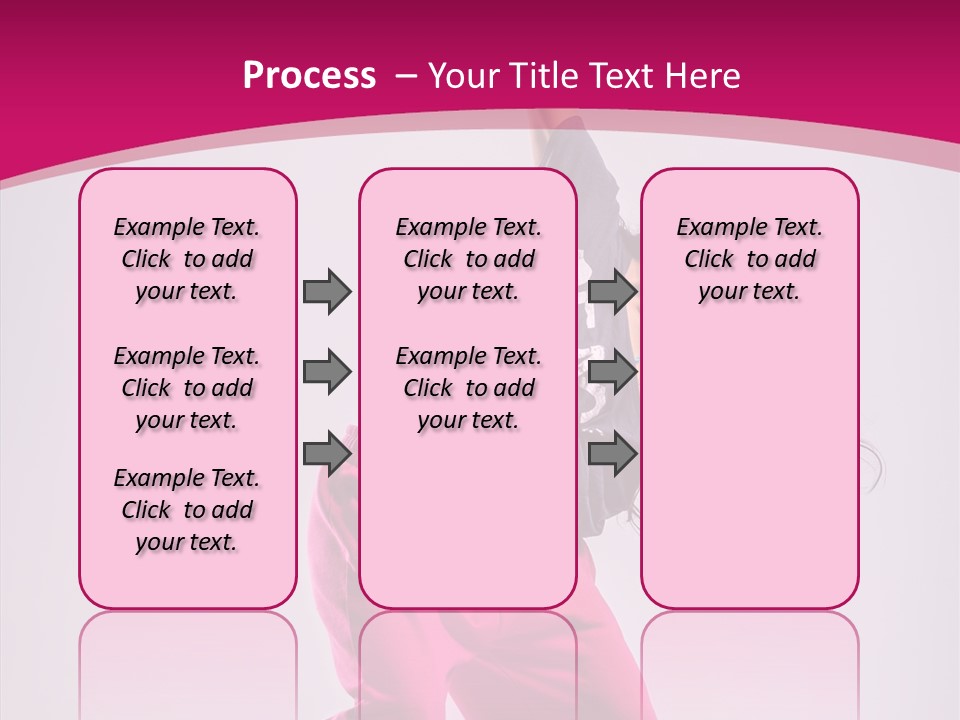 Process – Your Title Text Here

Example Text. Click to add your text.

Example Text. Click to add your text.

Example Text. Click to add your text.

Example Text. Click to add your text.

Example Text. Click to add your text.

Example Text. Click to add your text.